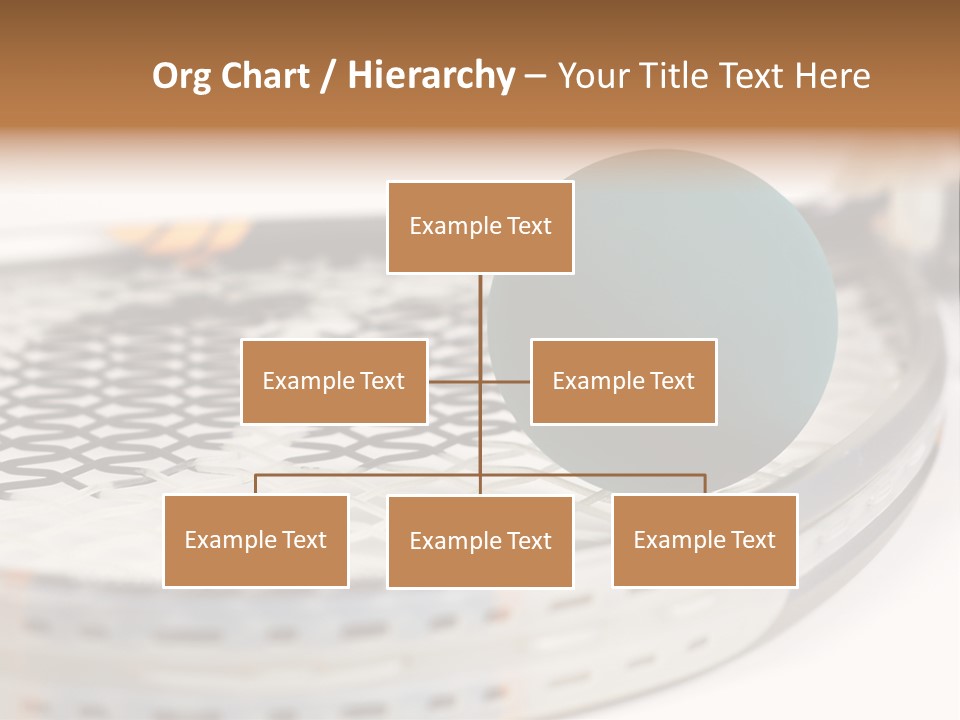 Org Chart / Hierarchy – Your Title Text Here

Example Text

Example Text

Example Text

Example Text

Example Text

Example Text